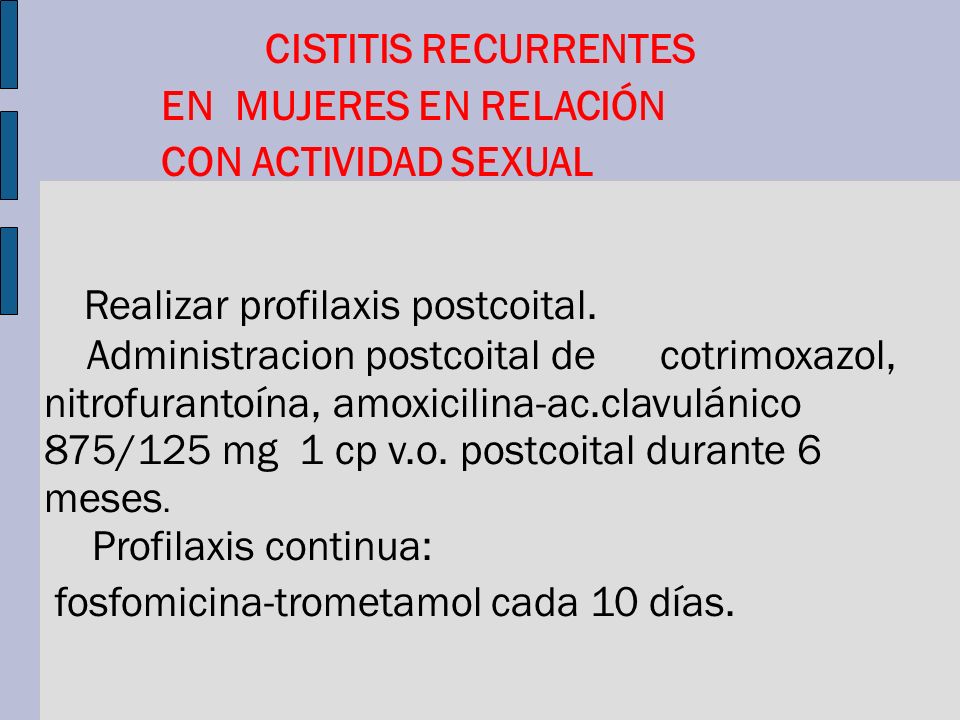 CISTITIS RECURRENTES
EN MUJERES EN RELACIÓN
CON ACTIVIDAD SEXUAL

Realizar profilaxis postcoital.

Administracion postcoital de cotrimoxazol, nitrofurantoína, amoxicilina-ac.clavulánico 875/125 mg 1 cp v.o. postcoital durante 6 meses.

Profilaxis continua:

fosfomicina-trometamol cada 10 días.